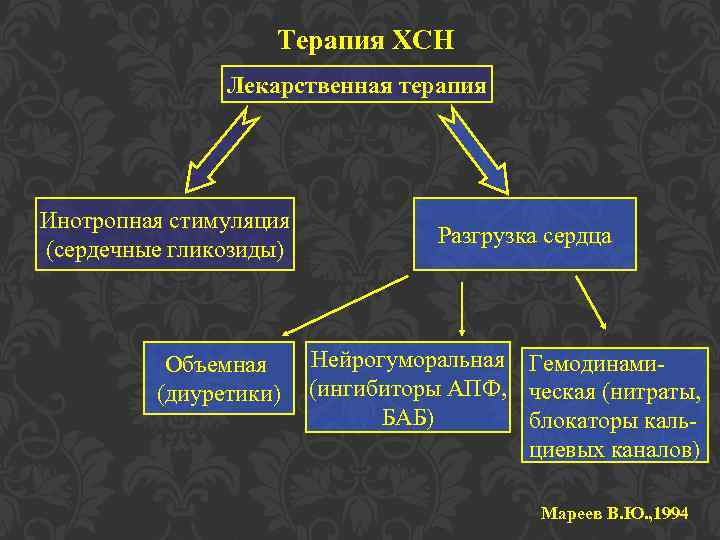 Терапия ХСН

Лекарственная терапия

Инотропная стимуляция (сердечные гликозиды)

Разгрузка сердца

Объемная (диуретики)

Нейрогуморальная (ингибиторы АПФ, БАБ)

Гемодинамическая (нитраты, блокаторы кальциевых каналов)

Мареев В.Ю.,1994